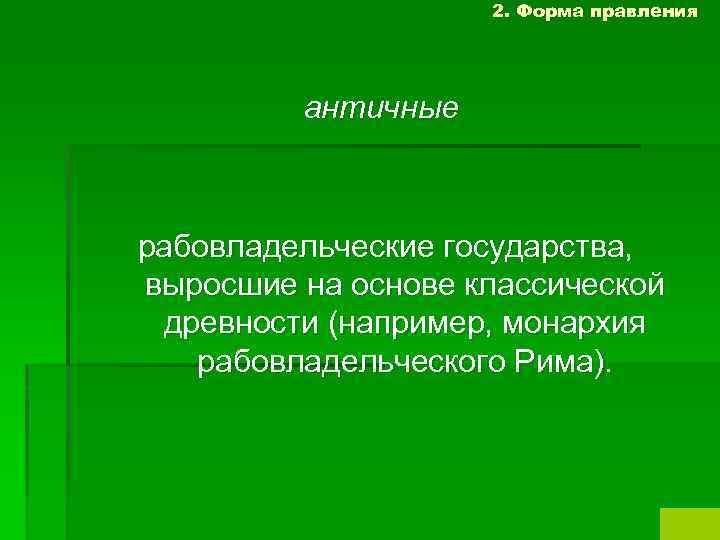 2. Форма правления

античные

рабовладельческие государства, выросшие на основе классической древности (например, монархия рабовладельческого Рима).